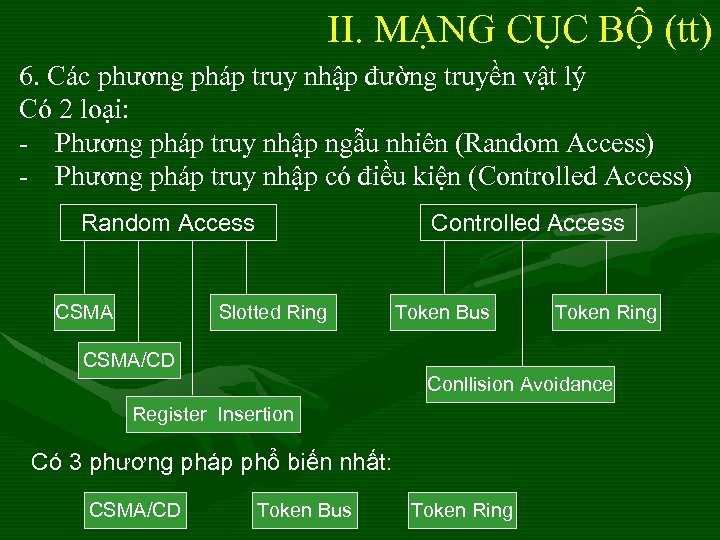 II. MẠNG CỤC BỘ (tt)

6. Các phương pháp truy nhập đường truyền vật lý
Có 2 loại:
- Phương pháp truy nhập ngẫu nhiên (Random Access)
- Phương pháp truy nhập có điều kiện (Controlled Access)

Random Access

CSMA

CSMA/CD

Register Insertion

Slotted Ring

Controlled Access

Token Bus

Conllision Avoidance

Token Ring

Có 3 phương pháp phổ biến nhất:

CSMA/CD

Token Bus

Token Ring